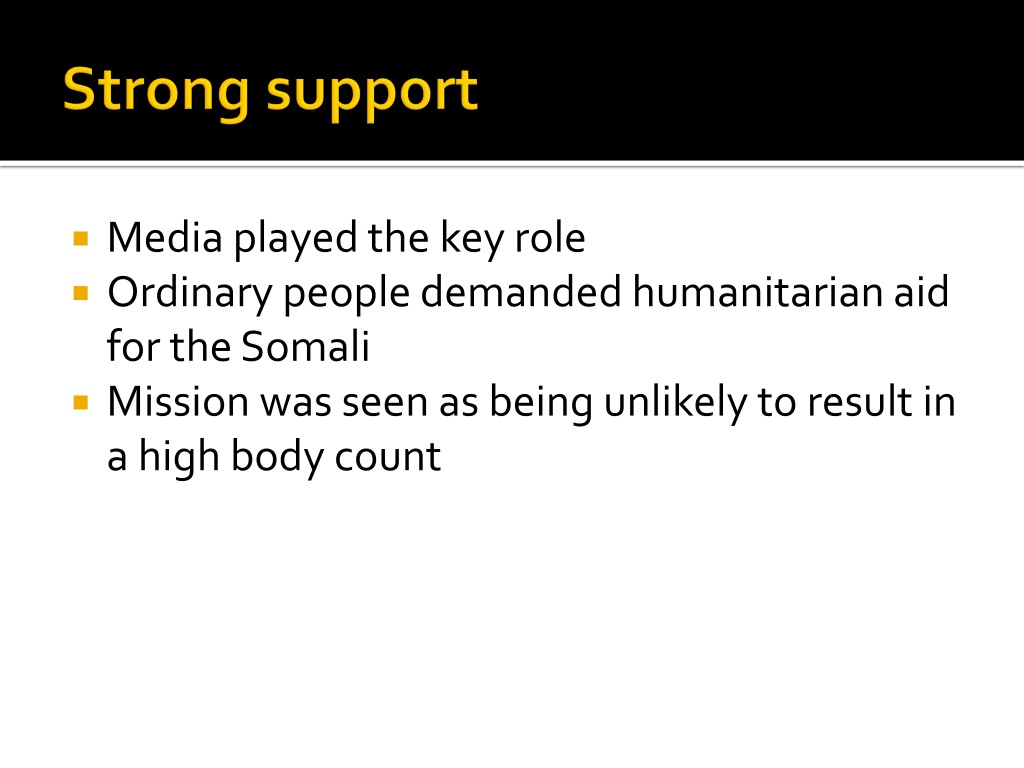 Strong support

- Media played the key role
- Ordinary people demanded humanitarian aid for the Somali
- Mission was seen as being unlikely to result in a high body count